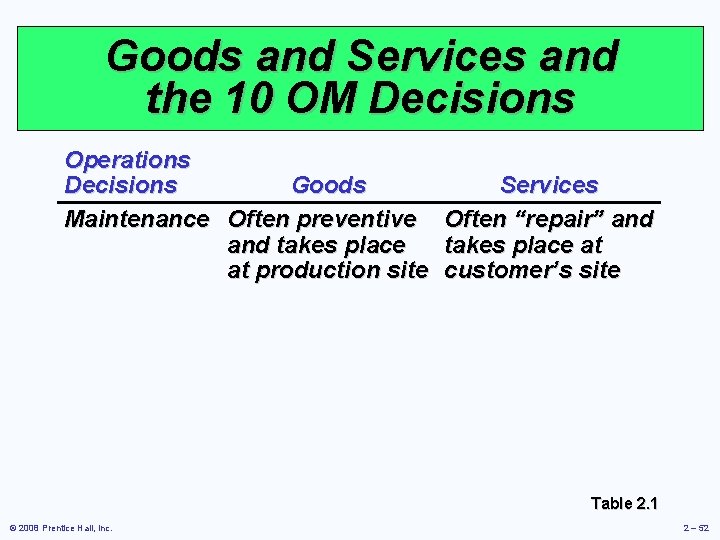 Goods and Services and the 10 OM Decisions

| Operations Decisions | Goods | Services |
|---|---|---|
| Maintenance | Often preventive and takes place at production site | Often “repair” and takes place at customer’s site |

Table 2.1

© 2008 Prentice Hall, Inc.

2 – 52